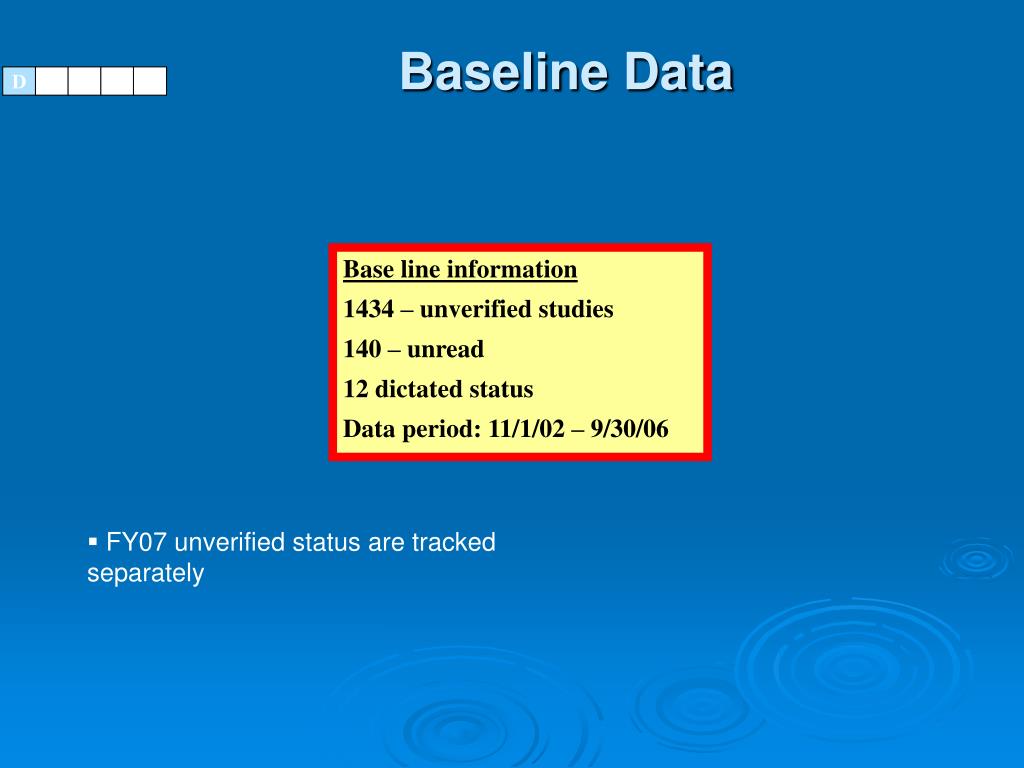 D

Baseline Data

Base line information

1434 – unverified studies

140 – unread

12 dictated status

Data period: 11/1/02 – 9/30/06

▪ FY07 unverified status are tracked separately